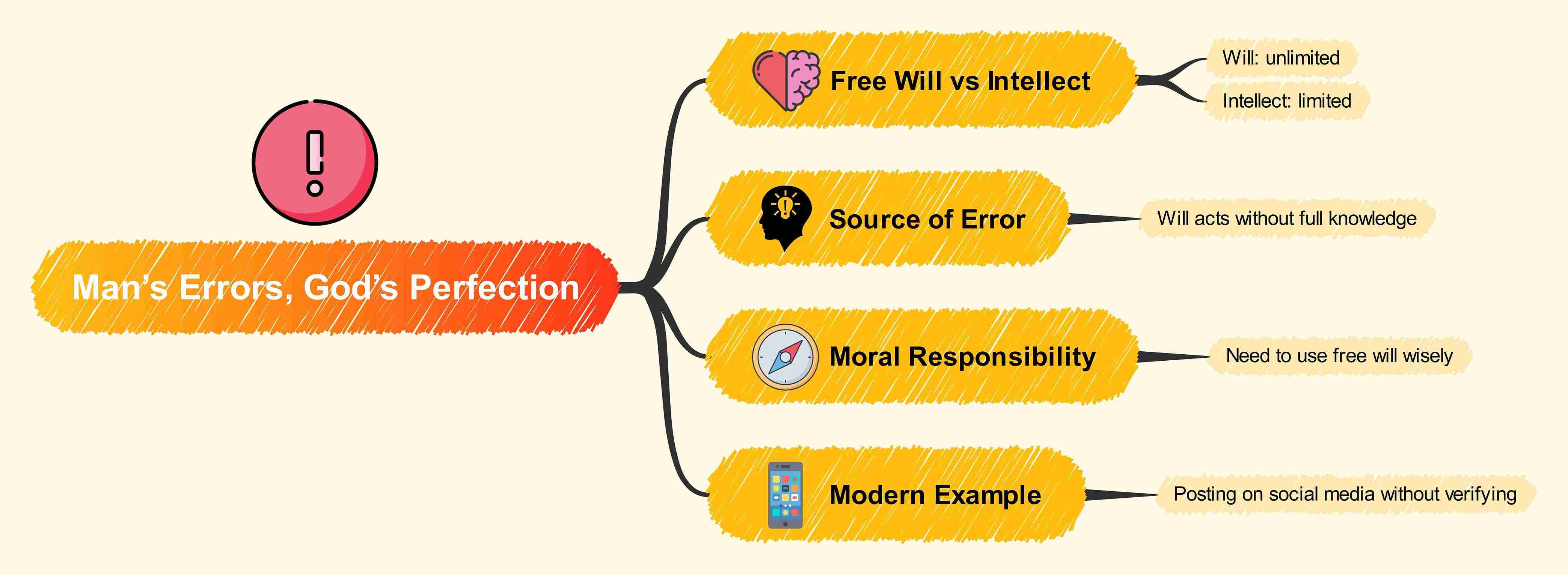 Man's Errors, God's Perfection

Free Will vs Intellect

Will: unlimited

Intellect: limited

Source of Error

Will acts without full knowledge

Moral Responsibility

Need to use free will wisely

Modern Example

Posting on social media without verifying